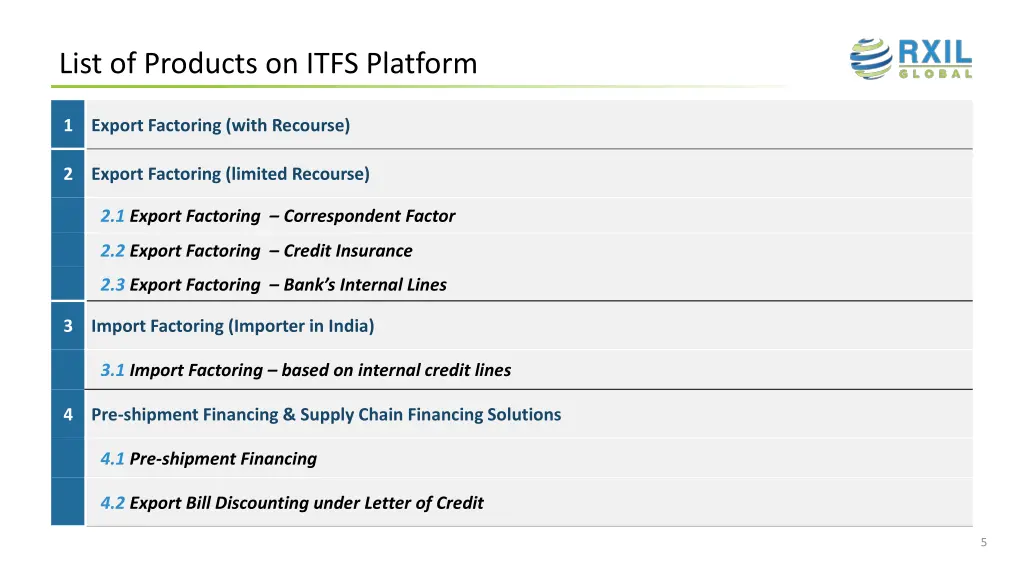 List of Products on ITFS Platform

RXIL GLOBAL

1 Export Factoring (with Recourse)

2 Export Factoring (limited Recourse)

2.1 Export Factoring – Correspondent Factor

2.2 Export Factoring – Credit Insurance

2.3 Export Factoring – Bank's Internal Lines

3 Import Factoring (Importer in India)

3.1 Import Factoring – based on internal credit lines

4 Pre-shipment Financing & Supply Chain Financing Solutions

4.1 Pre-shipment Financing

4.2 Export Bill Discounting under Letter of Credit

5